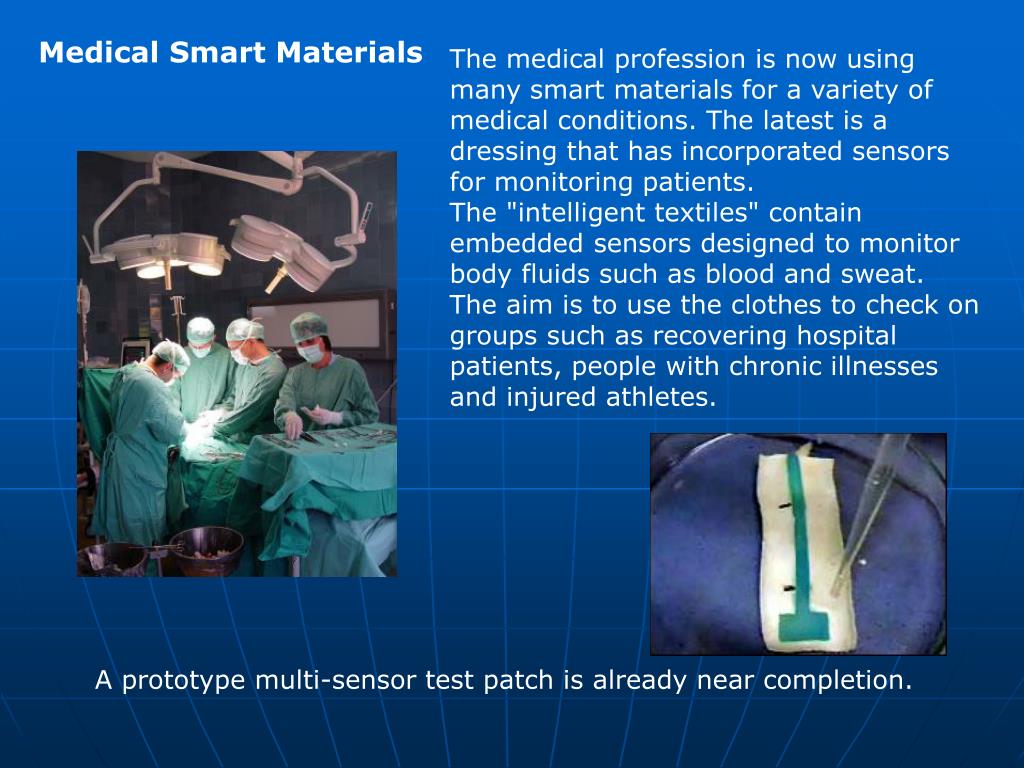 Medical Smart Materials

The medical profession is now using many smart materials for a variety of medical conditions. The latest is a dressing that has incorporated sensors for monitoring patients.
The "intelligent textiles" contain embedded sensors designed to monitor body fluids such as blood and sweat. The aim is to use the clothes to check on groups such as recovering hospital patients, people with chronic illnesses and injured athletes.

A prototype multi-sensor test patch is already near completion.